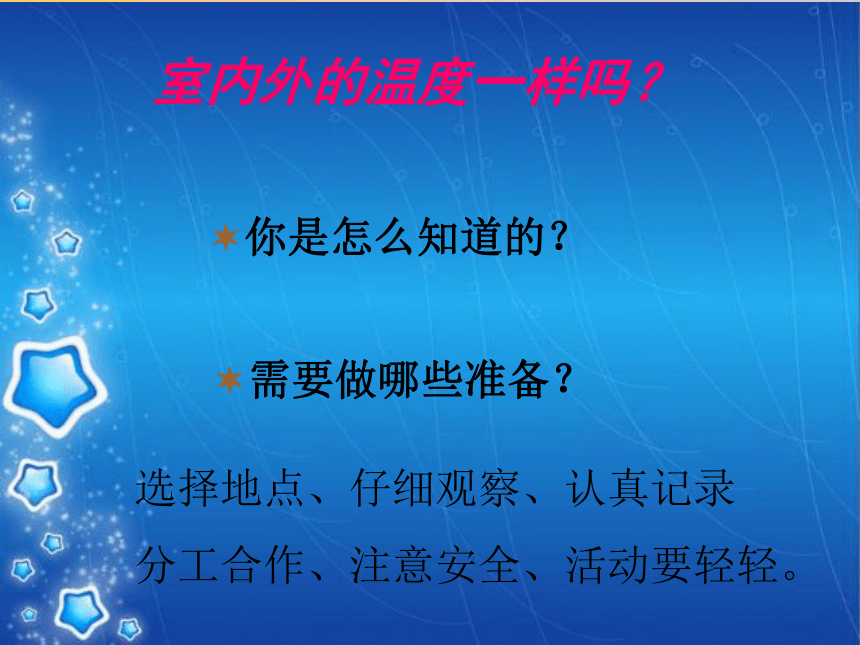 室内外的温度一样吗？

你是怎么知道的？

需要做哪些准备？

选择地点、仔细观察、认真记录

分工合作、注意安全、活动要轻轻。